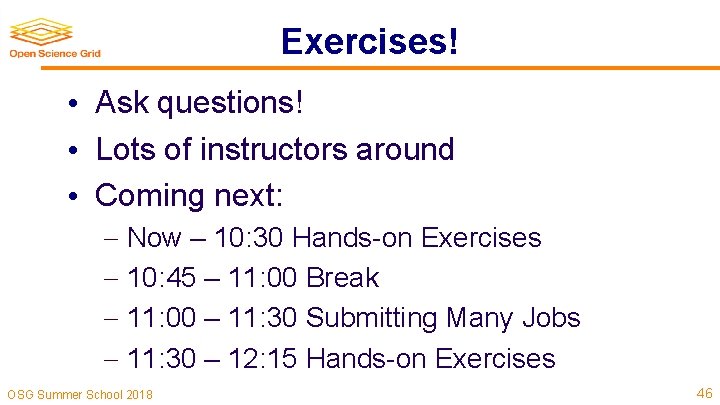 Open Science Grid

Exercises!

• Ask questions!
• Lots of instructors around
• Coming next:
– Now – 10:30 Hands-on Exercises
– 10:45 – 11:00 Break
– 11:00 – 11:30 Submitting Many Jobs
– 11:30 – 12:15 Hands-on Exercises

OSG Summer School 2018

46